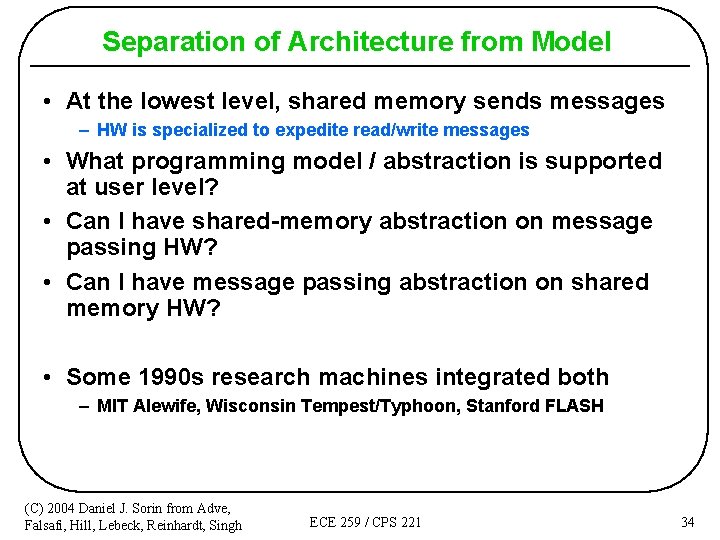 Separation of Architecture from Model

• At the lowest level, shared memory sends messages
– HW is specialized to expedite read/write messages

• What programming model / abstraction is supported at user level?

• Can I have shared-memory abstraction on message passing HW?

• Can I have message passing abstraction on shared memory HW?

• Some 1990s research machines integrated both
– MIT Alewife, Wisconsin Tempest/Typhoon, Stanford FLASH

(C) 2004 Daniel J. Sorin from Adve, Falsafi, Hill, Lebeck, Reinhardt, Singh

ECE 259 / CPS 221

34